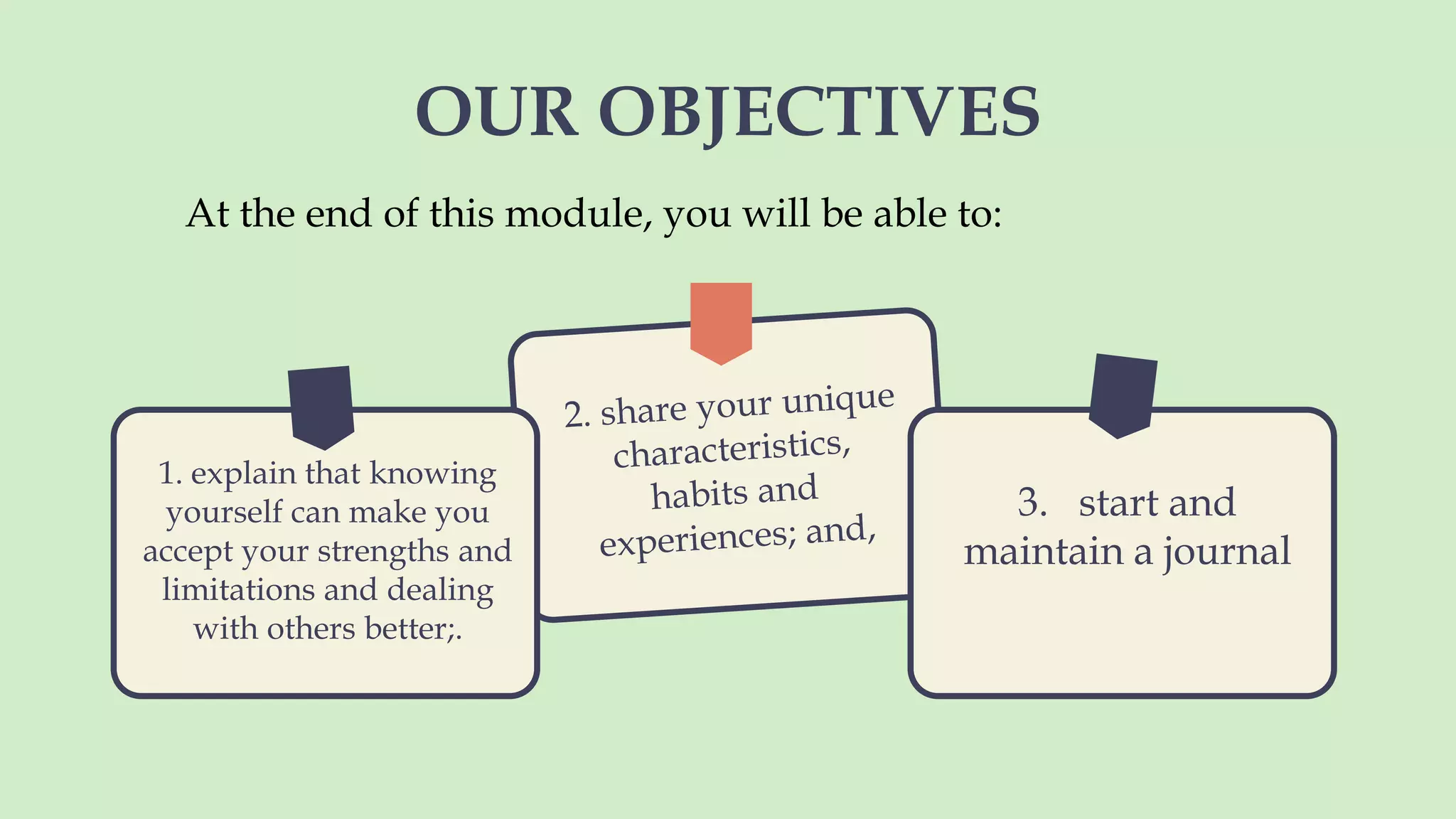 OUR OBJECTIVES

At the end of this module, you will be able to:

1. explain that knowing yourself can make you accept your strengths and limitations and dealing with others better;.

2. share your unique characteristics, habits and experiences; and,

3. start and maintain a journal